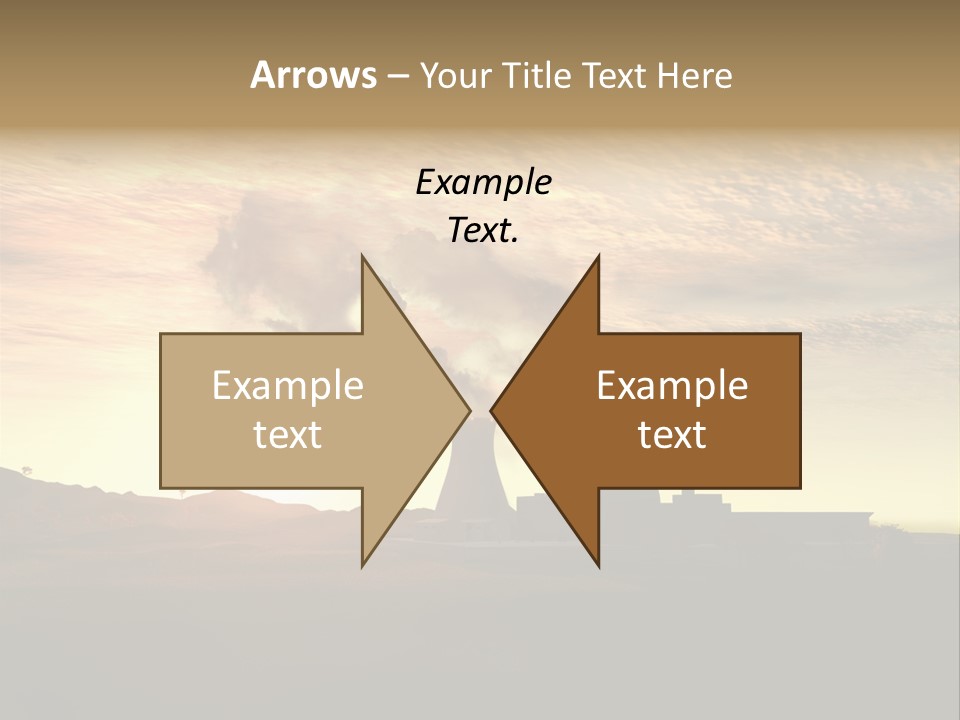 Arrows – Your Title Text Here

Example Text.

Example text

Example text